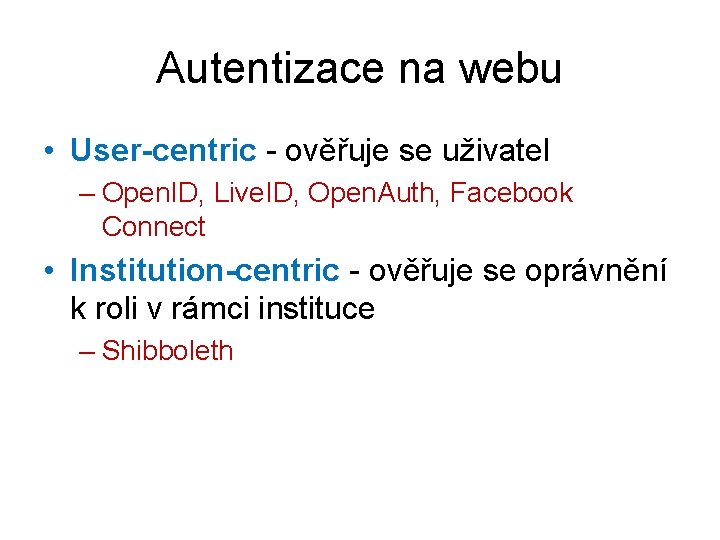 Autentizace na webu

• User-centric - ověřuje se uživatel
– OpenID, LiveID, OpenAuth, Facebook Connect

• Institution-centric - ověřuje se oprávnění k roli v rámci instituce
– Shibboleth